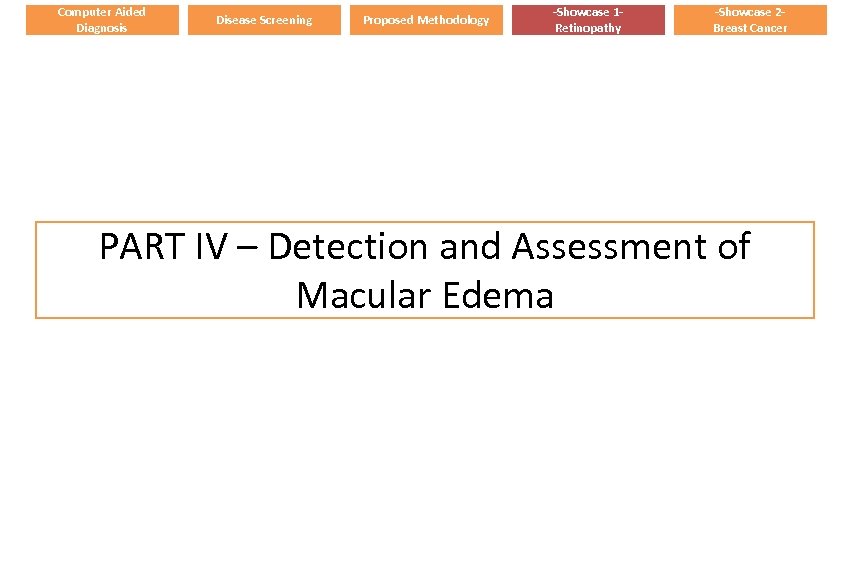 Computer Aided Diagnosis

Disease Screening

Proposed Methodology

-Showcase 1- Retinopathy

-Showcase 2- Breast Cancer

PART IV – Detection and Assessment of Macular Edema